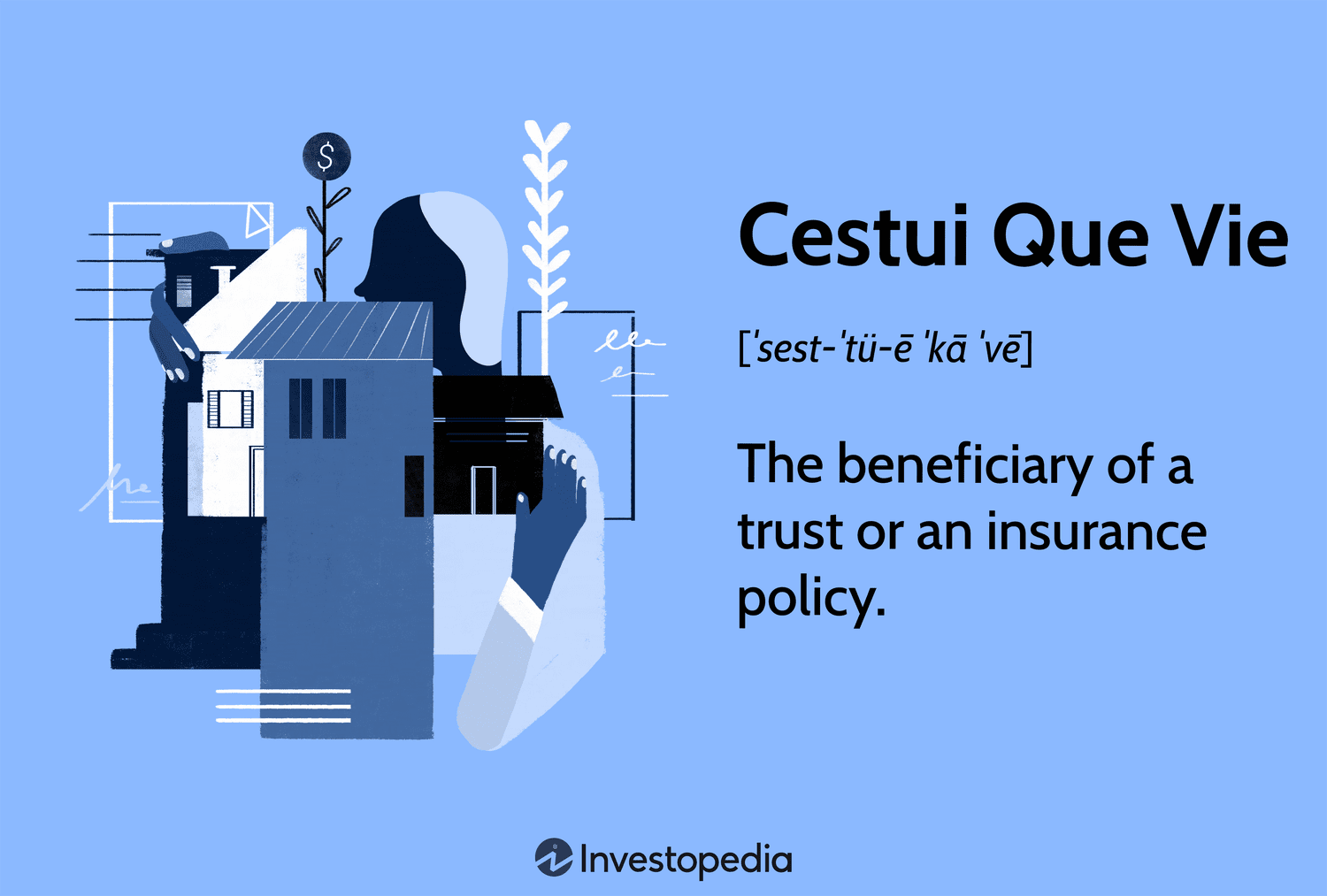 $

Cestui Que Vie

[ˈsest-ˈtü-ē ˈkā ˈvē]

The beneficiary of a trust or an insurance policy.

Investopedia